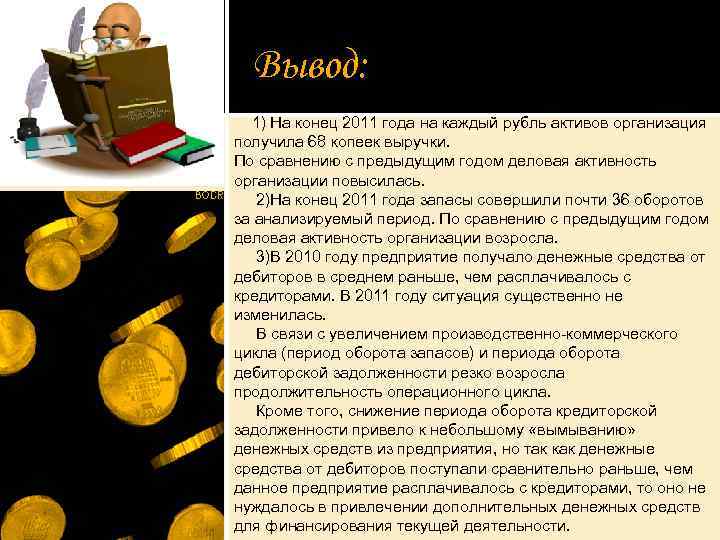 Вывод:

1) На конец 2011 года на каждый рубль активов организация получила 68 копеек выручки.
По сравнению с предыдущим годом деловая активность организации повысилась.

2)На конец 2011 года запасы совершили почти 36 оборотов за анализируемый период. По сравнению с предыдущим годом деловая активность организации возросла.

3)В 2010 году предприятие получало денежные средства от дебиторов в среднем раньше, чем расплачивалось с кредиторами. В 2011 году ситуация существенно не изменилась.

В связи с увеличением производственно-коммерческого цикла (период оборота запасов) и периода оборота дебиторской задолженности резко возросла продолжительность операционного цикла.

Кроме того, снижение периода оборота кредиторской задолженности привело к небольшому «вымыванию» денежных средств из предприятия, но так как денежные средства от дебиторов поступали сравнительно раньше, чем данное предприятие расплачивалось с кредиторами, то оно не нуждалось в привлечении дополнительных денежных средств для финансирования текущей деятельности.

BOCR